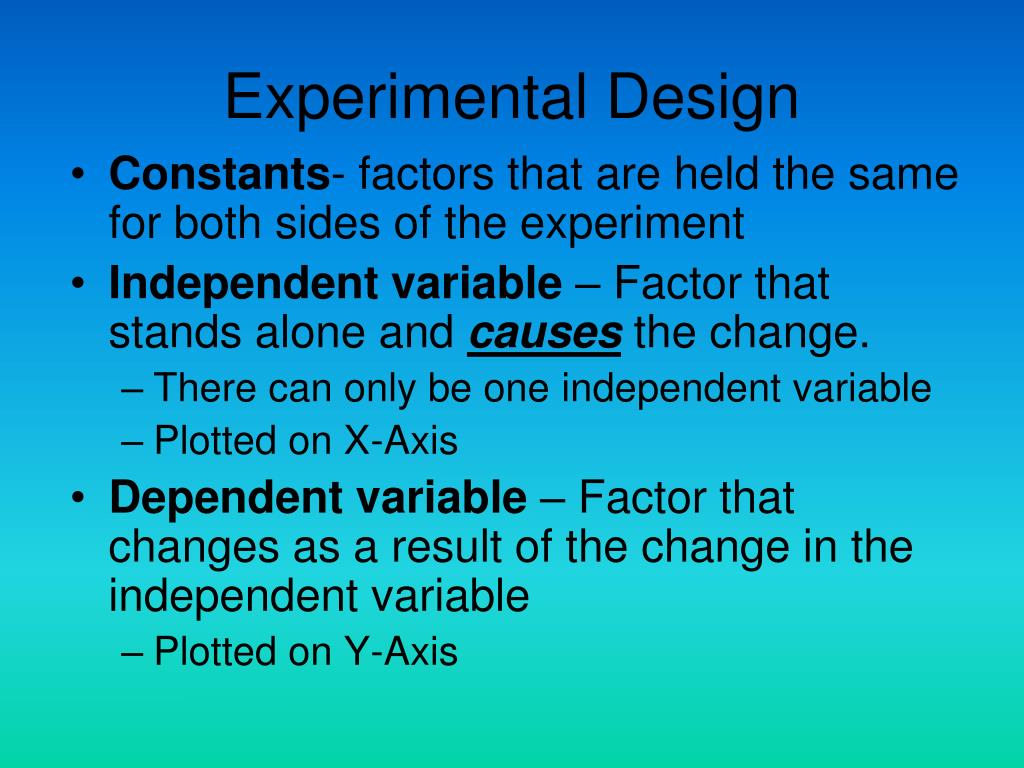 Experimental Design

• Constants- factors that are held the same for both sides of the experiment
• Independent variable – Factor that stands alone and causes the change.
– There can only be one independent variable
– Plotted on X-Axis
• Dependent variable – Factor that changes as a result of the change in the independent variable
– Plotted on Y-Axis